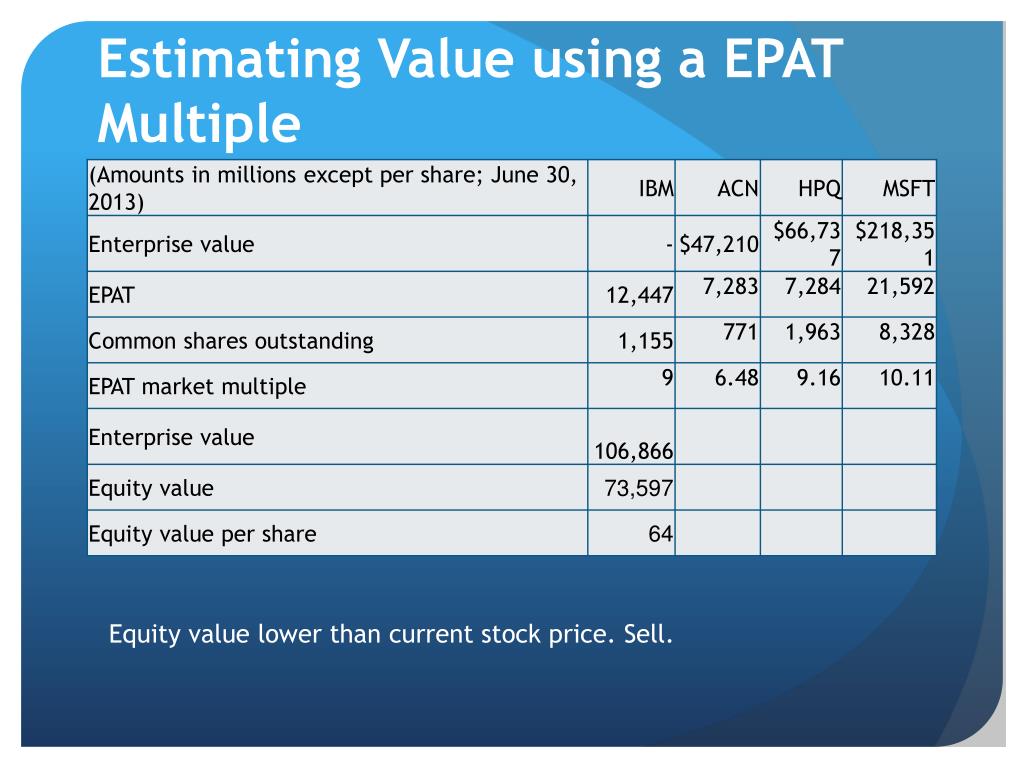 Estimating Value using a EPAT Multiple

| (Amounts in millions except per share; June 30, 2013) | IBM | ACN | HPQ | MSFT |
|---|---|---|---|---|
| Enterprise value | - | $47,210 | $66,737 | $218,351 |
| EPAT | 12,447 | 7,283 | 7,284 | 21,592 |
| Common shares outstanding | 1,155 | 771 | 1,963 | 8,328 |
| EPAT market multiple | 9 | 6.48 | 9.16 | 10.11 |
| Enterprise value | 106,866 | | | |
| Equity value | 73,597 | | | |
| Equity value per share | 64 | | | |

Equity value lower than current stock price. Sell.